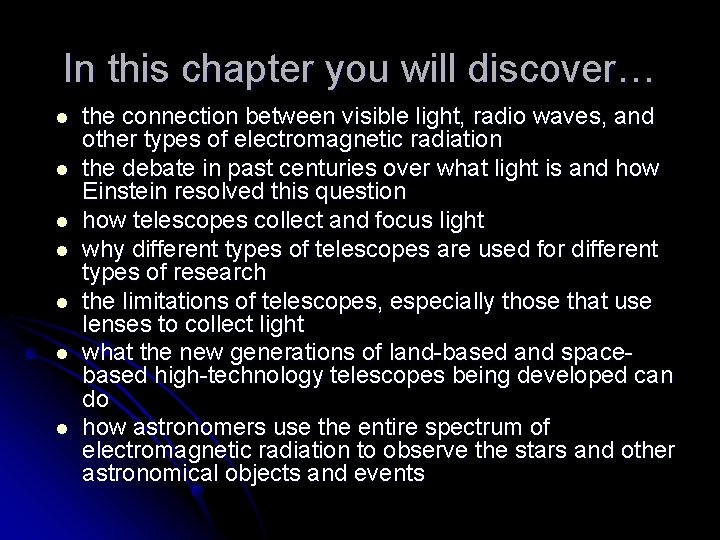 In this chapter you will discover…

- the connection between visible light, radio waves, and other types of electromagnetic radiation
- the debate in past centuries over what light is and how Einstein resolved this question
- how telescopes collect and focus light
- why different types of telescopes are used for different types of research
- the limitations of telescopes, especially those that use lenses to collect light
- what the new generations of land-based and space-based high-technology telescopes being developed can do
- how astronomers use the entire spectrum of electromagnetic radiation to observe the stars and other astronomical objects and events